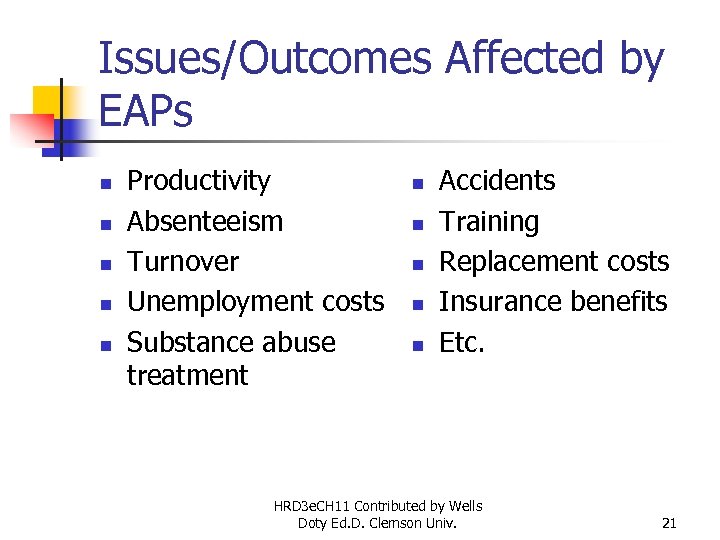 Issues/Outcomes Affected by EAPs

- Productivity
- Absenteeism
- Turnover
- Unemployment costs
- Substance abuse treatment

- Accidents
- Training
- Replacement costs
- Insurance benefits
- Etc.

HRD3eCH11 Contributed by Wells Doty Ed.D. Clemson Univ.

21